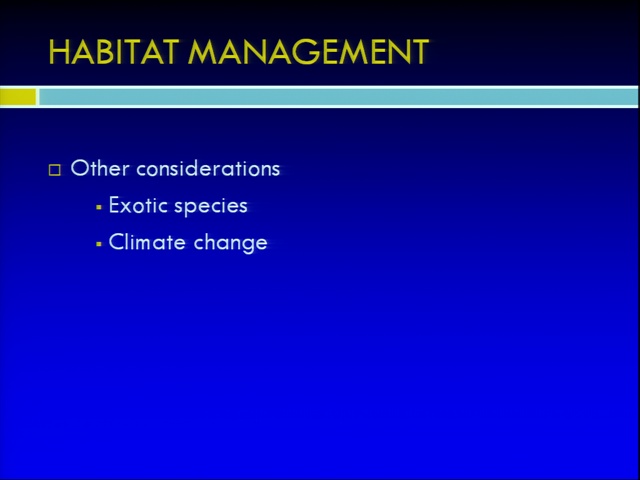 HABITAT MANAGEMENT

Other considerations

Exotic species

Climate change